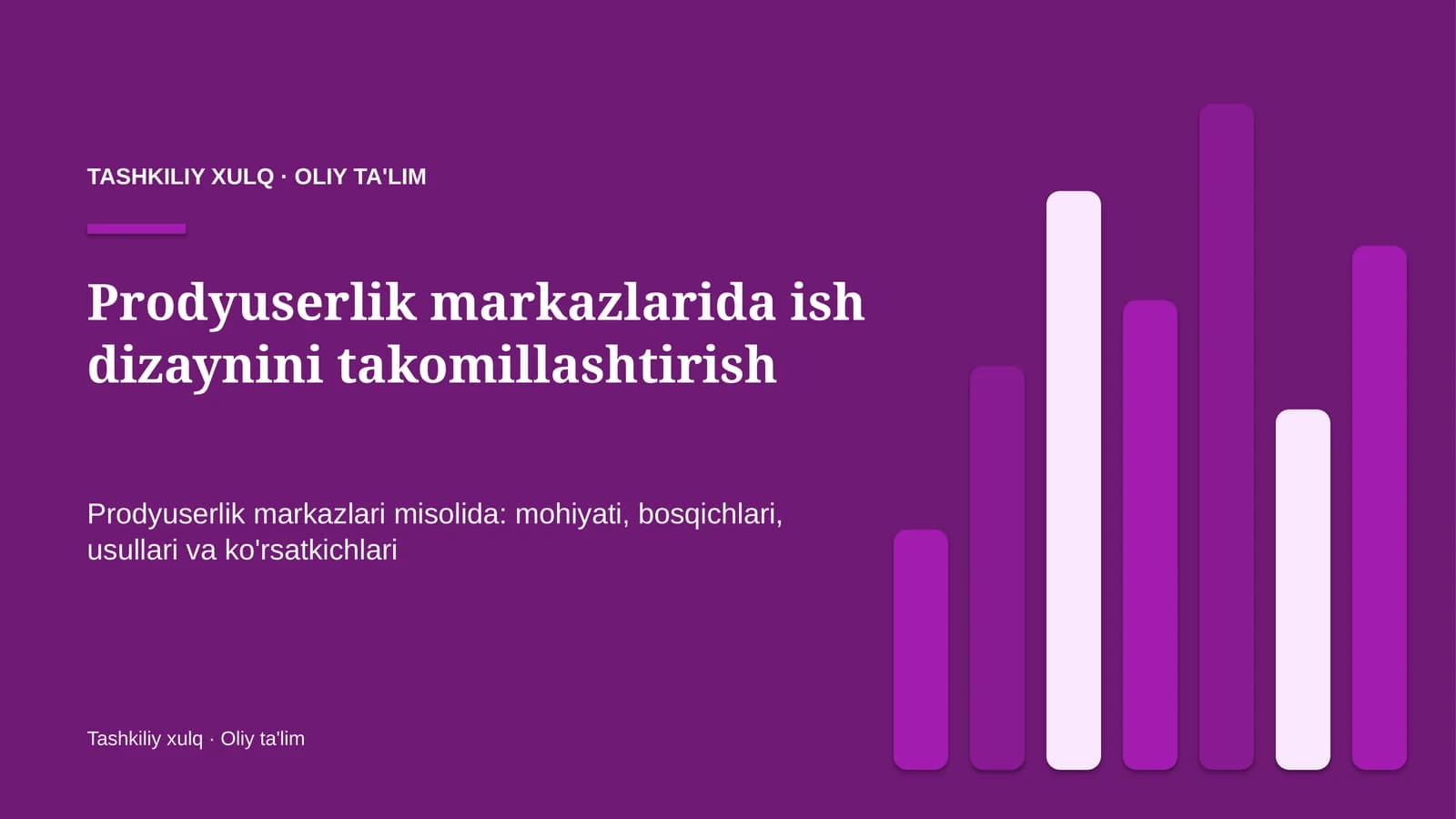 TASHKILIY XULQ · OLIY TA'LIM

Prodyuserlik markazlarida ish dizaynini takomillashtirish

Prodyuserlik markazlari misolida: mohiyati, bosqichlari, usullari va ko'rsatkichlari

Tashkiliy xulq · Oliy ta'lim